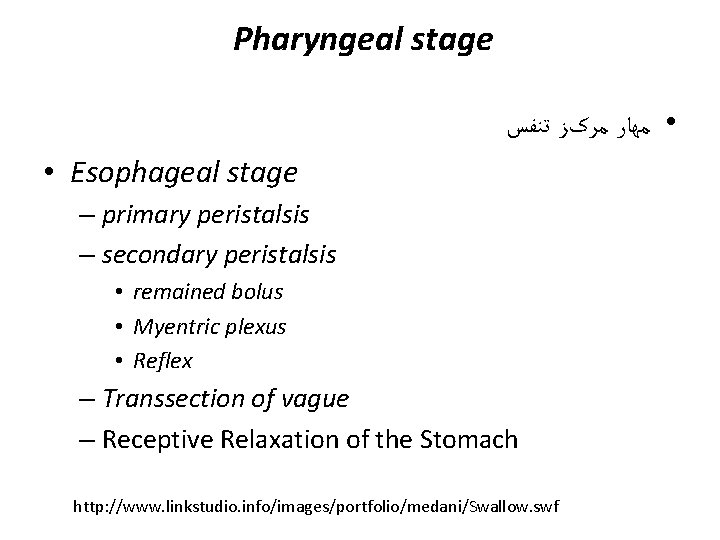 Pharyngeal stage

• مهار مرکز تنفس

• Esophageal stage
– primary peristalsis
– secondary peristalsis
• remained bolus
• Myentric plexus
• Reflex
– Transsection of vague
– Receptive Relaxation of the Stomach

http://www.linkstudio.info/images/portfolio/medani/Swallow.swf